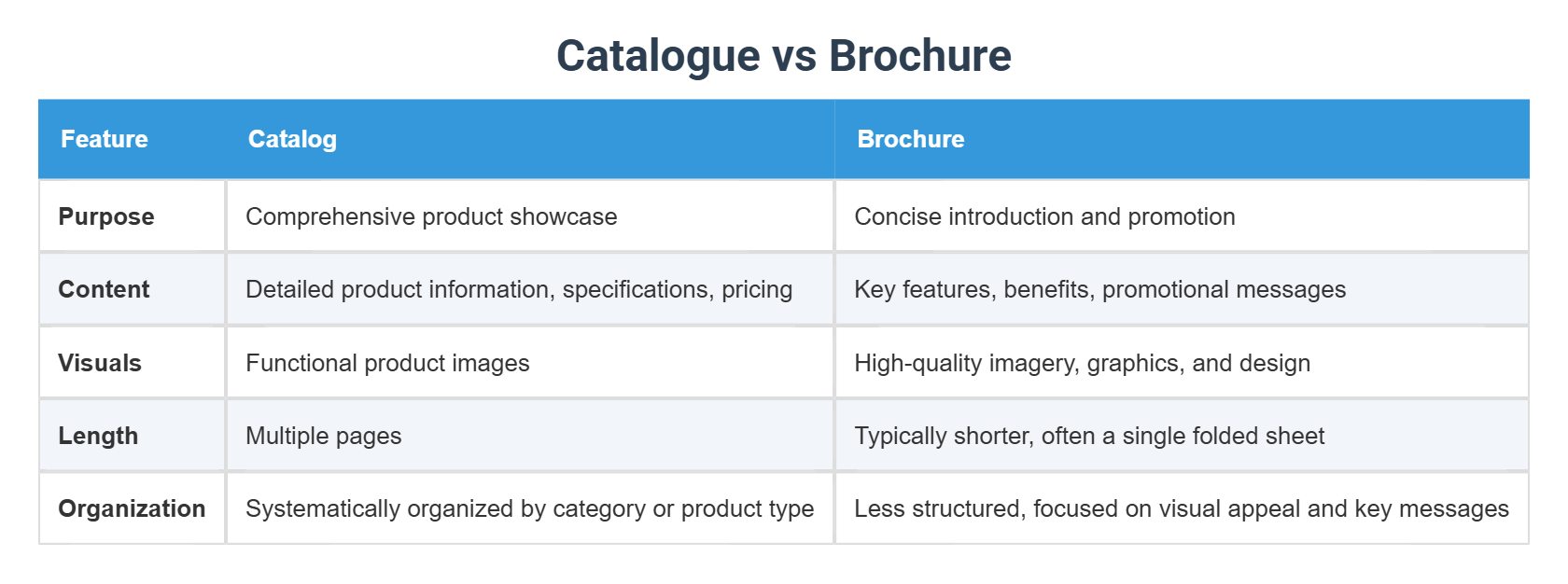 Catalogue vs Brochure

| Feature | Catalog | Brochure |
|---|---|---|
| Purpose | Comprehensive product showcase | Concise introduction and promotion |
| Content | Detailed product information, specifications, pricing | Key features, benefits, promotional messages |
| Visuals | Functional product images | High-quality imagery, graphics, and design |
| Length | Multiple pages | Typically shorter, often a single folded sheet |
| Organization | Systematically organized by category or product type | Less structured, focused on visual appeal and key messages |